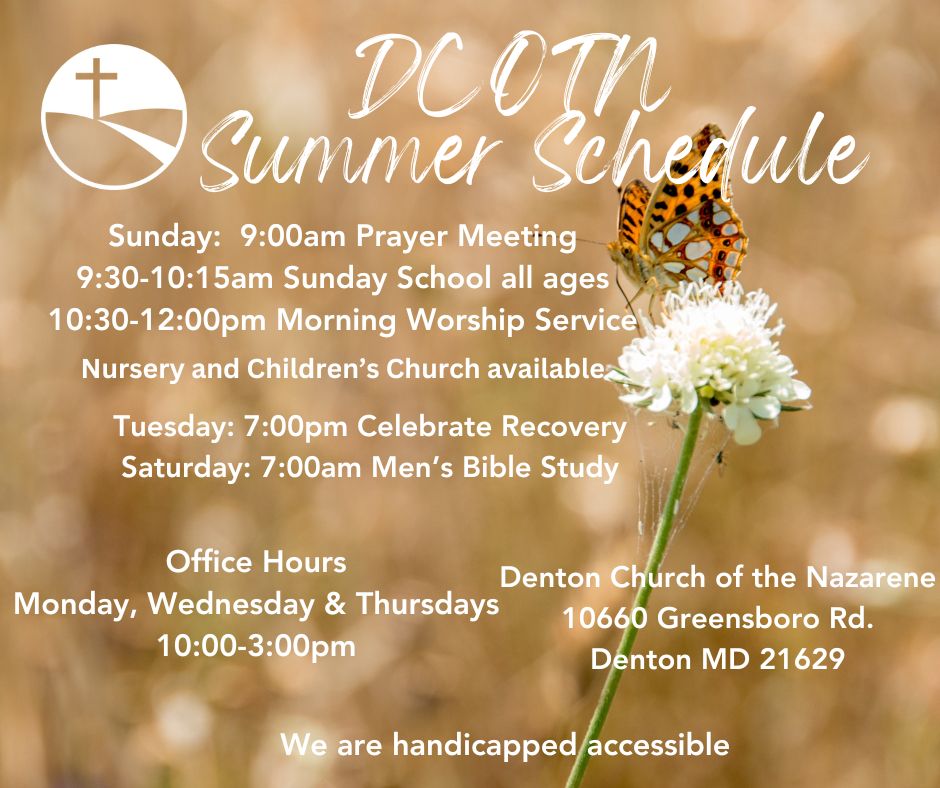 DCOTN
Summer Schedule

Sunday: 9:00am Prayer Meeting
9:30-10:15am Sunday School all ages
10:30-12:00pm Morning Worship Service
Nursery and Children's Church available

Tuesday: 7:00pm Celebrate Recovery
Saturday: 7:00am Men's Bible Study

Office Hours
Monday, Wednesday & Thursdays
10:00-3:00pm

Denton Church of the Nazarene
10660 Greensboro Rd.
Denton MD 21629

We are handicapped accessible